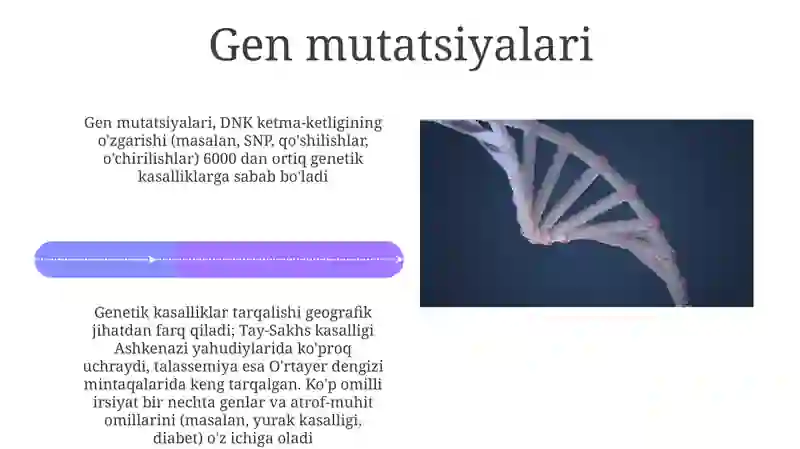 Gen mutatsiyalari

Gen mutatsiyalari, DNK ketma-ketligining o'zgarishi (masalan, SNP, qo'shilishlar, o'chirilishlar) 6000 dan ortiq genetik kasalliklarga sabab bo'ladi

Genetik kasalliklar tarqalishi geografik jihatdan farq qiladi; Tay-Sakhs kasalligi Ashkenazi yahudiylarida ko'proq uchraydi, talassemiya esa O'rtayer dengizi mintaqalarida keng tarqalgan. Ko'p omilli irsiyat bir nechta genlar va atrof-muhit omillarini (masalan, yurak kasalligi, diabet) o'z ichiga oladi